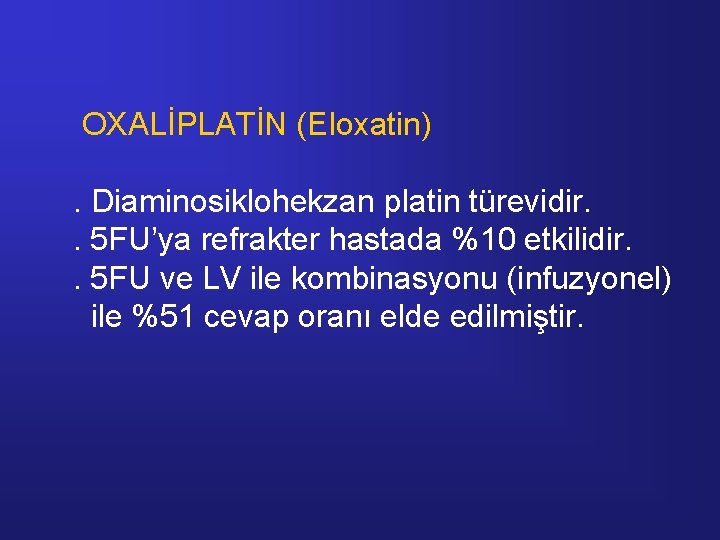 OXALİPLATİN (Eloxatin)

. Diaminosiklohekzan platin türevidir.
. 5FU'ya refrakter hastada %10 etkilidir.
. 5FU ve LV ile kombinasyonu (infuzyonel) ile %51 cevap oranı elde edilmiştir.